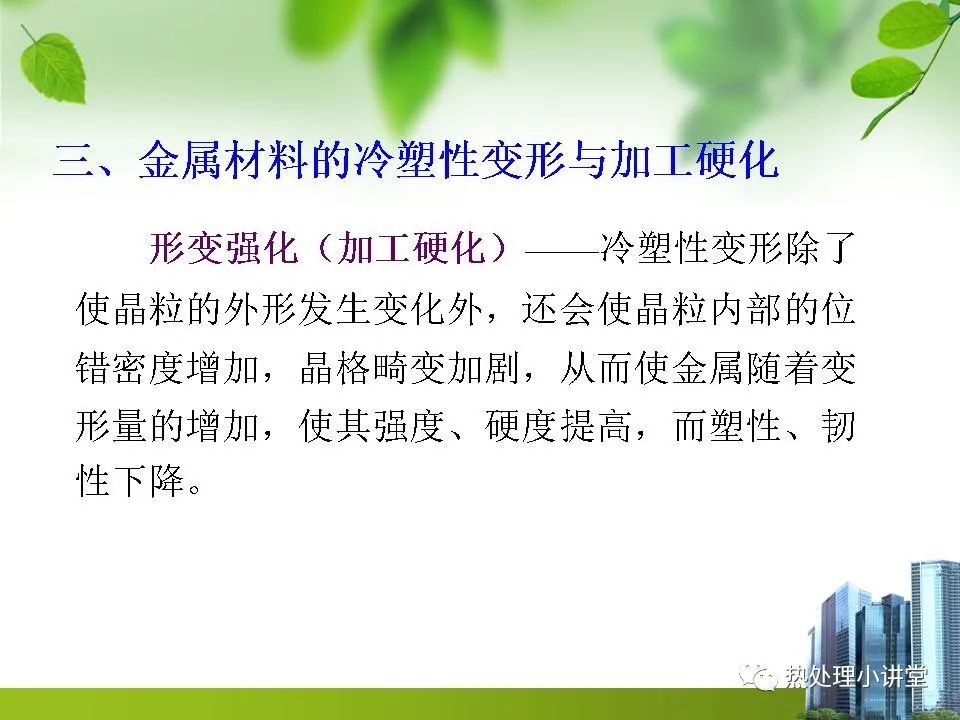 三、金属材料的冷塑性变形与加工硬化

形变强化（加工硬化）——冷塑性变形除了使晶粒的外形发生变化外，还会使晶粒内部的位错密度增加，晶格畸变加剧，从而使金属随着变形量的增加，使其强度、硬度提高，而塑性、韧性下降。

热处理小讲堂